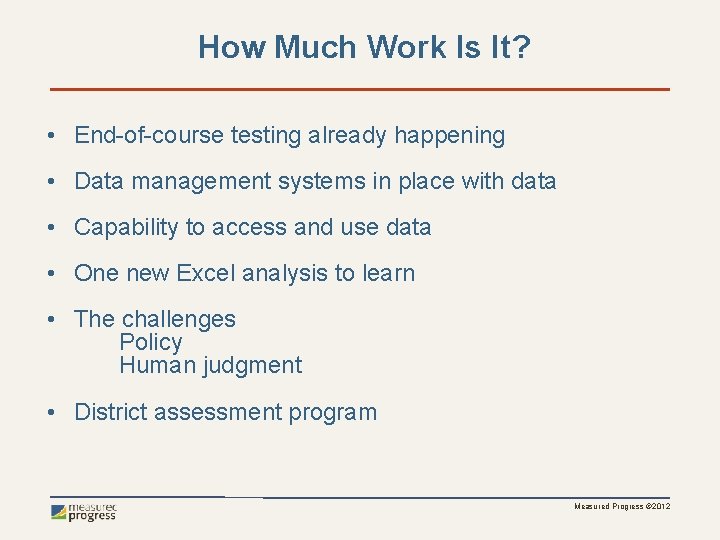 How Much Work Is It?

• End-of-course testing already happening

• Data management systems in place with data

• Capability to access and use data

• One new Excel analysis to learn

• The challenges
Policy
Human judgment

• District assessment program

measured progress

Measured Progress ©2012